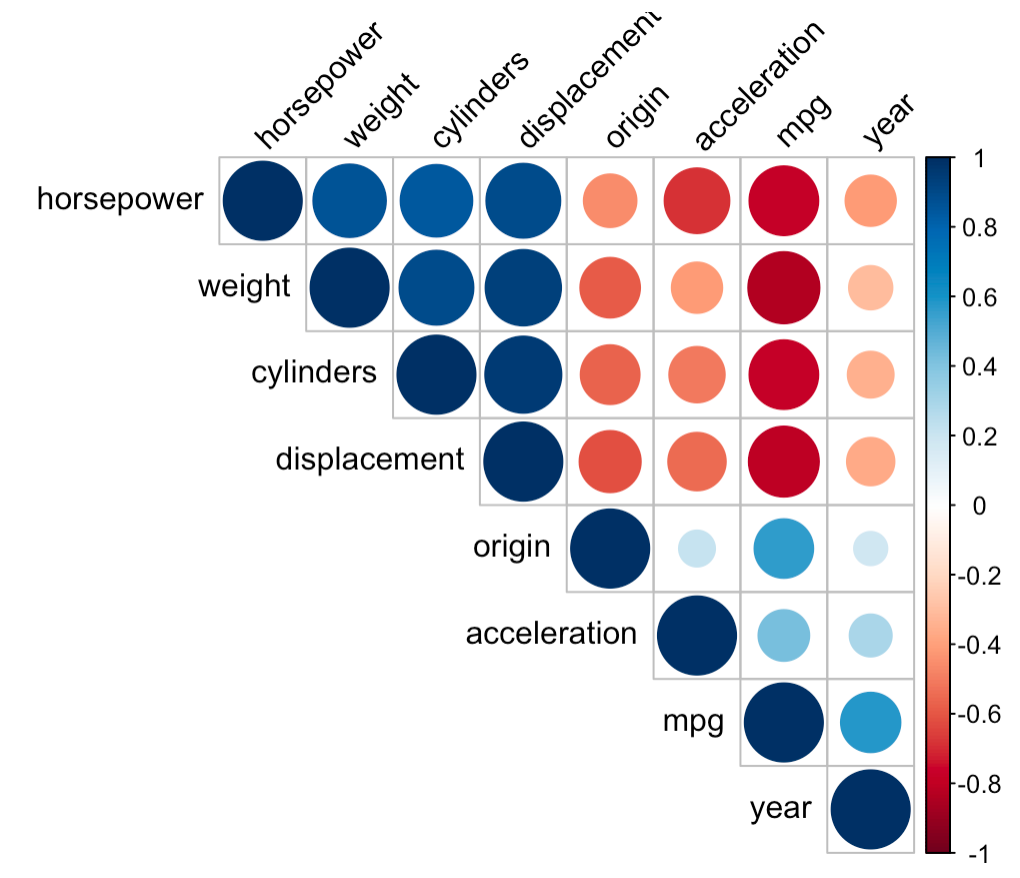 horsepower
weight
cylinders
displacement
origin
acceleration
mpg
year

horsepower
weight
cylinders
displacement
origin
acceleration
mpg
year

1
0.8
0.6
0.4
0.2
0
-0.2
-0.4
-0.6
-0.8
-1